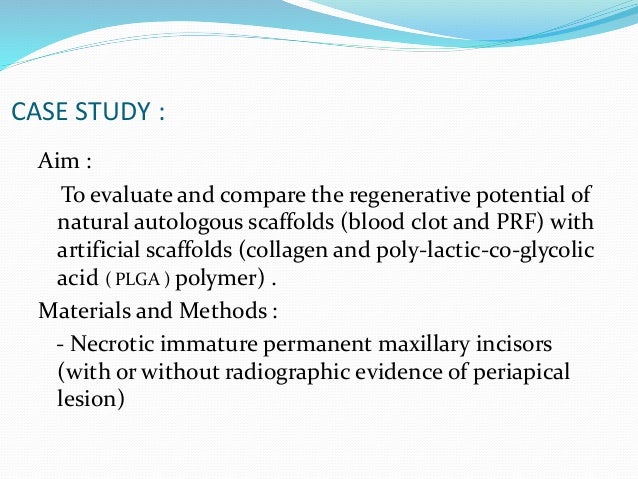 CASE STUDY :

Aim :

To evaluate and compare the regenerative potential of natural autologous scaffolds (blood clot and PRF) with artificial scaffolds (collagen and poly-lactic-co-glycolic acid ( PLGA ) polymer) .

Materials and Methods :

- Necrotic immature permanent maxillary incisors (with or without radiographic evidence of periapical lesion)